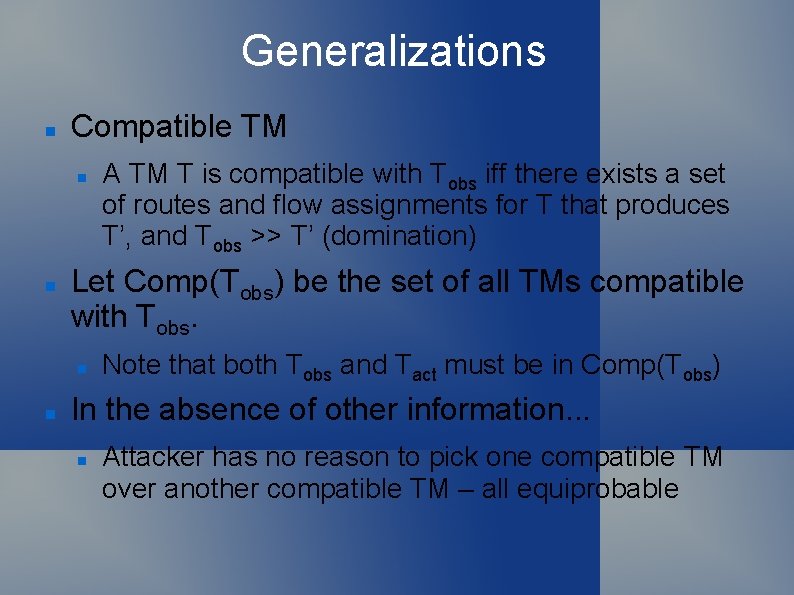 Generalizations

Compatible TM

A TM T is compatible with $T_{obs}$ iff there exists a set of routes and flow assignments for T that produces T’, and $T_{obs}$ >> T’ (domination)

Let Comp($T_{obs}$) be the set of all TMs compatible with $T_{obs}$.

Note that both $T_{obs}$ and $T_{act}$ must be in Comp($T_{obs}$)

In the absence of other information...

Attacker has no reason to pick one compatible TM over another compatible TM – all equiprobable